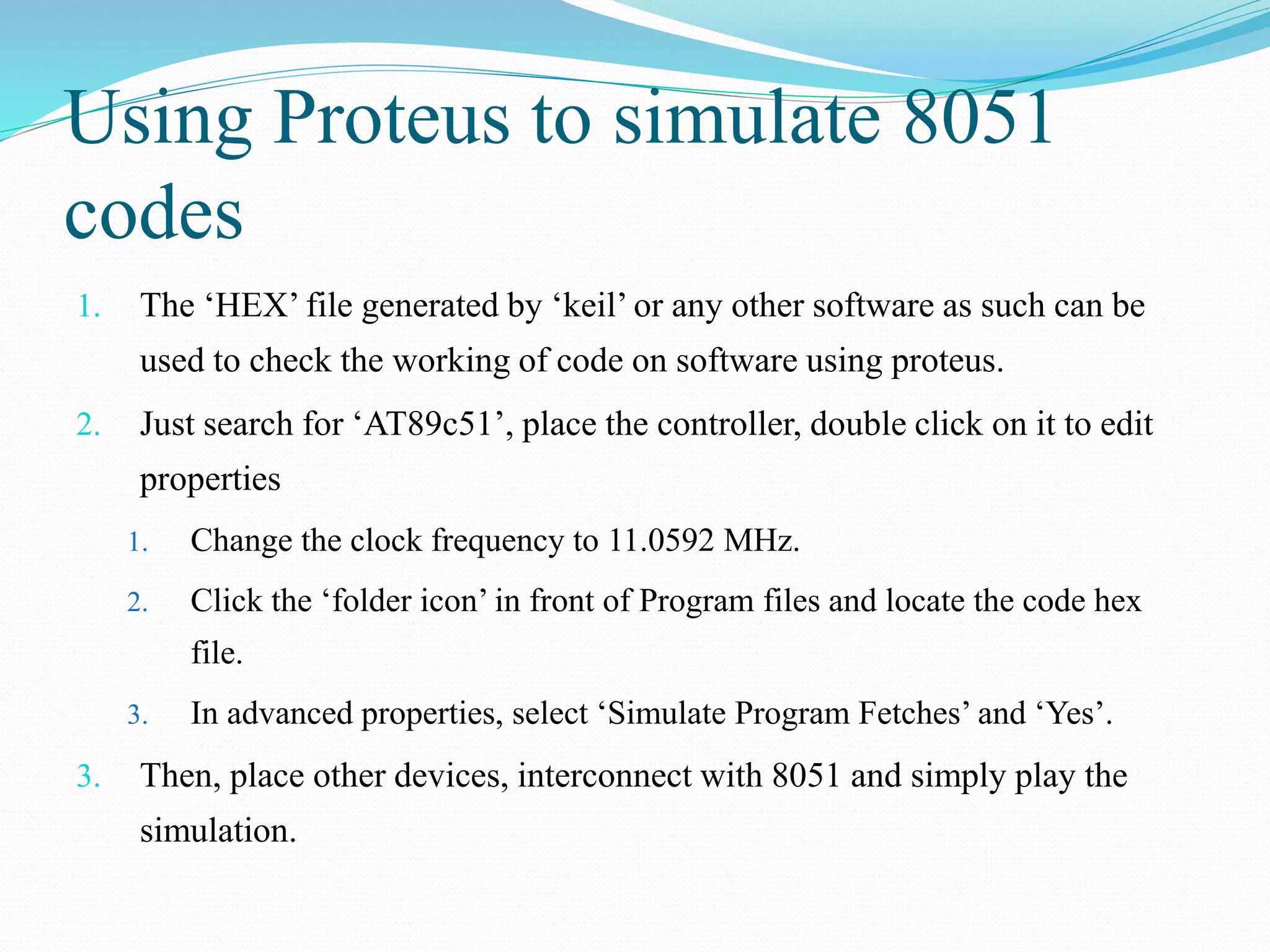 Using Proteus to simulate 8051 codes

1. The ‘HEX’ file generated by ‘keil’ or any other software as such can be used to check the working of code on software using proteus.
2. Just search for ‘AT89c51’, place the controller, double click on it to edit properties
   1. Change the clock frequency to 11.0592 MHz.
   2. Click the ‘folder icon’ in front of Program files and locate the code hex file.
   3. In advanced properties, select ‘Simulate Program Fetches’ and ‘Yes’.
3. Then, place other devices, interconnect with 8051 and simply play the simulation.